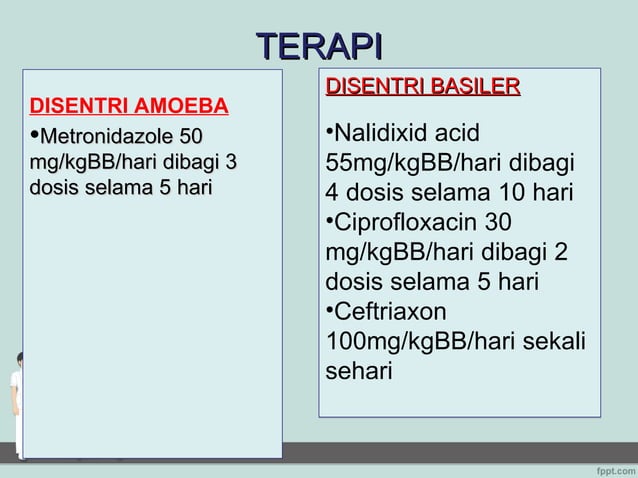 TERAPI

DISENTRI AMOEBA

•Metronidazole 50 mg/kgBB/hari dibagi 3 dosis selama 5 hari

DISENTRI BASILER

•Nalidixid acid 55mg/kgBB/hari dibagi 4 dosis selama 10 hari
•Ciprofloxacin 30 mg/kgBB/hari dibagi 2 dosis selama 5 hari
•Ceftriaxon 100mg/kgBB/hari sekali sehari

fppt.com